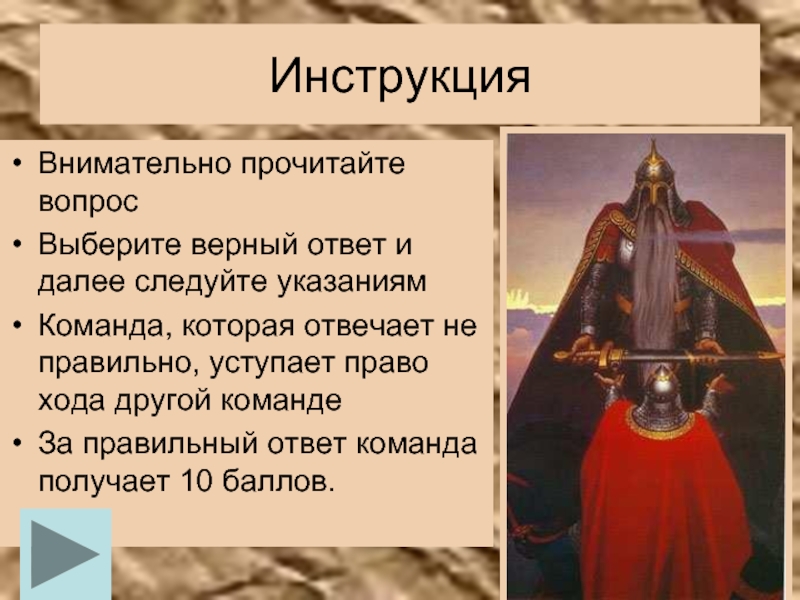 Инструкция

• Внимательно прочитайте вопрос

• Выберите верный ответ и далее следуйте указаниям

• Команда, которая отвечает не правильно, уступает право хода другой команде

• За правильный ответ команда получает 10 баллов.